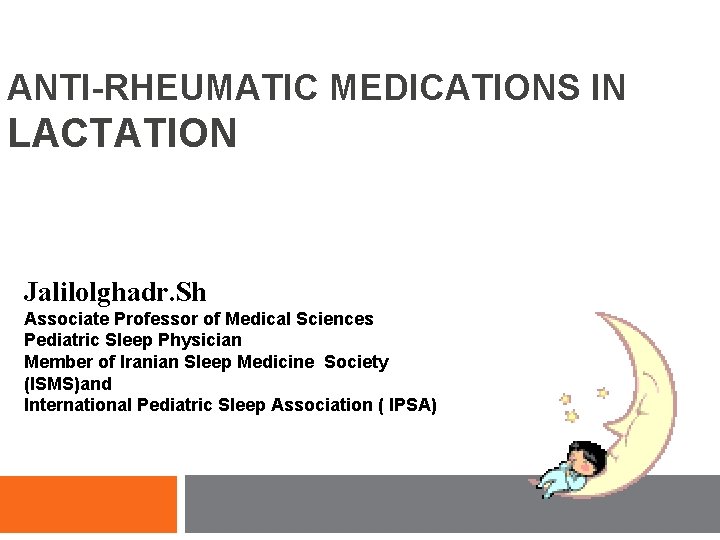 ANTI-RHEUMATIC MEDICATIONS IN LACTATION

Jalilolghadr.Sh
Associate Professor of Medical Sciences
Pediatric Sleep Physician
Member of Iranian Sleep Medicine Society (ISMS)and
International Pediatric Sleep Association ( IPSA)